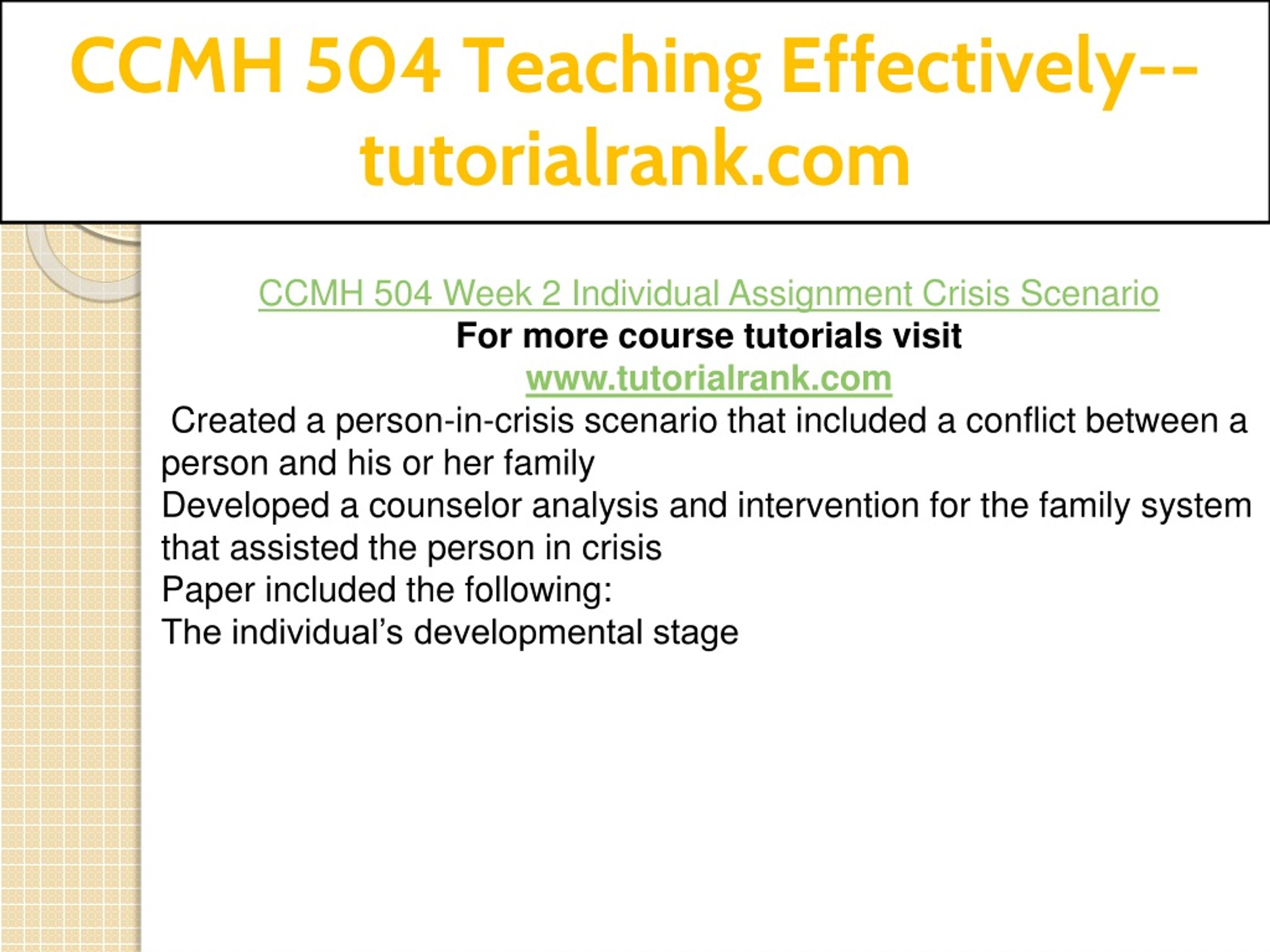 CCMH 504 Teaching Effectively--tutorialrank.com

CCMH 504 Week 2 Individual Assignment Crisis Scenario
For more course tutorials visit
www.tutorialrank.com

Created a person-in-crisis scenario that included a conflict between a person and his or her family
Developed a counselor analysis and intervention for the family system that assisted the person in crisis
Paper included the following:
The individual’s developmental stage